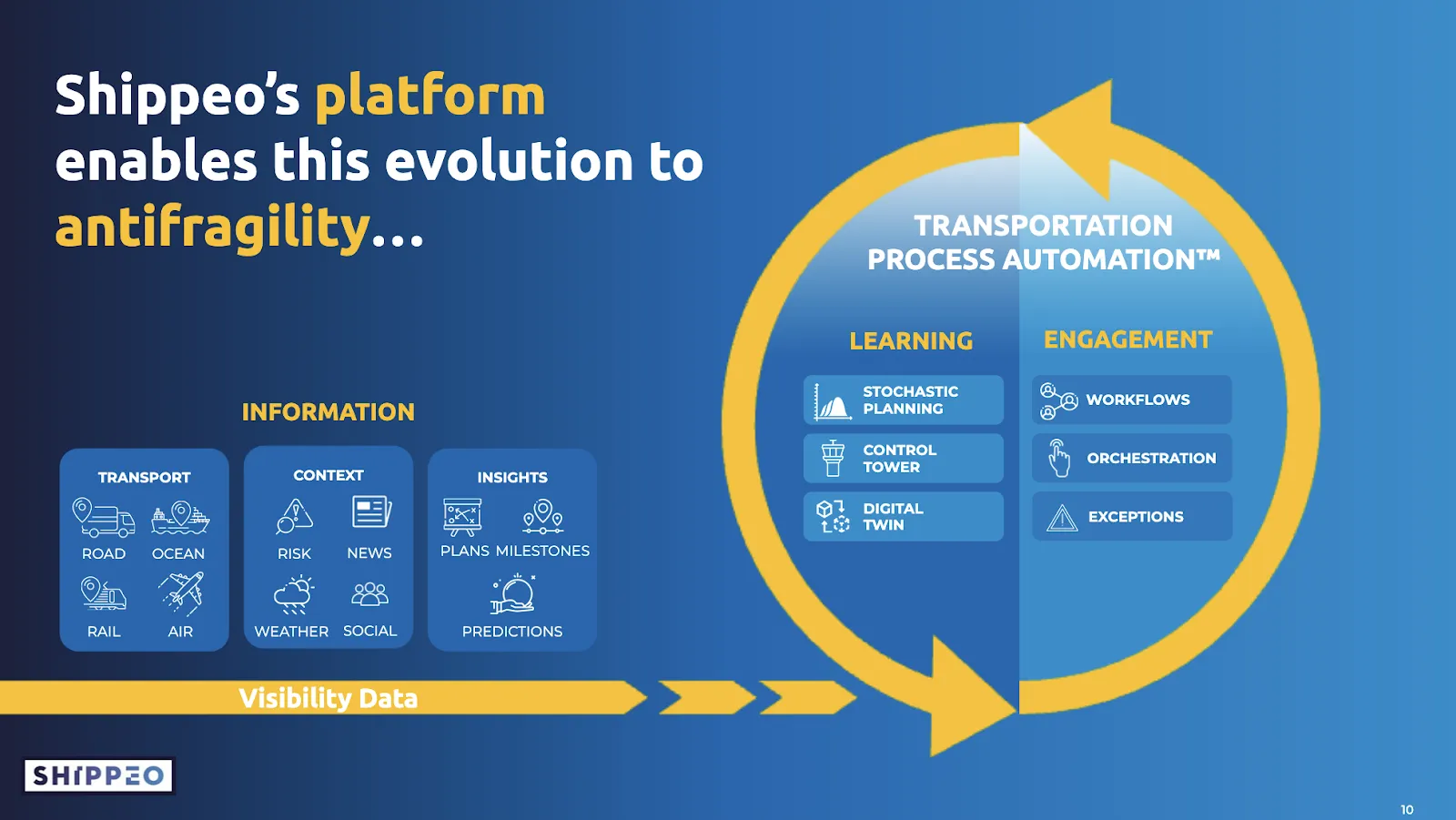 Shippeo's platform enables this evolution to antifragility...

INFORMATION

TRANSPORT
ROAD OCEAN
RAIL AIR

CONTEXT
RISK NEWS
WEATHER SOCIAL

INSIGHTS
PLANS MILESTONES
PREDICTIONS

Visibility Data

TRANSPORTATION PROCESS AUTOMATION™

LEARNING
STOCHASTIC PLANNING
CONTROL TOWER
DIGITAL TWIN

ENGAGEMENT
WORKFLOWS
ORCHESTRATION
EXCEPTIONS

SHIPPEO

10